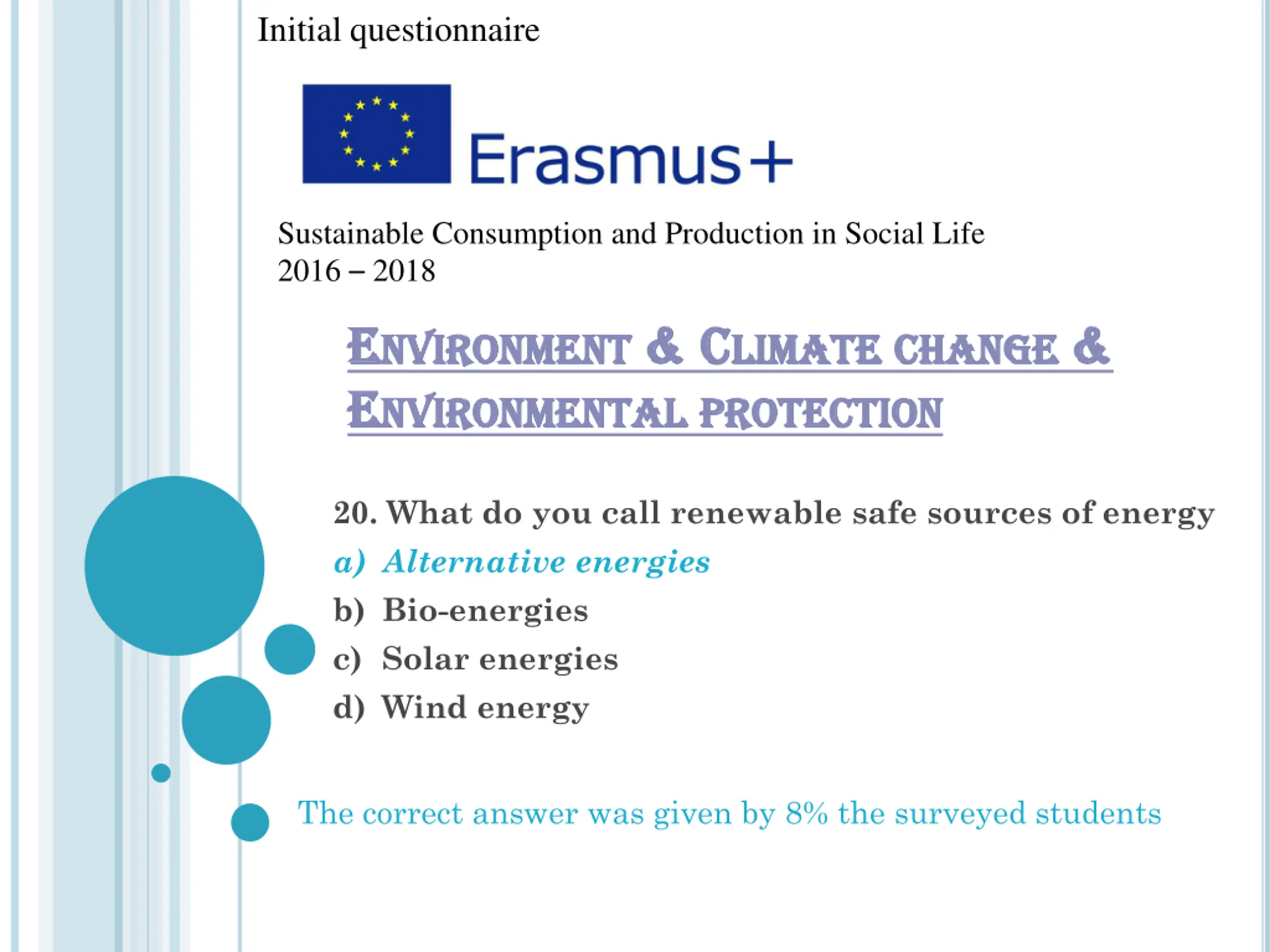 Initial questionnaire

Erasmus+

Sustainable Consumption and Production in Social Life
2016 – 2018

ENVIRONMENT & CLIMATE CHANGE & ENVIRONMENTAL PROTECTION

20. What do you call renewable safe sources of energy
a) Alternative energies
b) Bio-energies
c) Solar energies
d) Wind energy

The correct answer was given by 8% the surveyed students